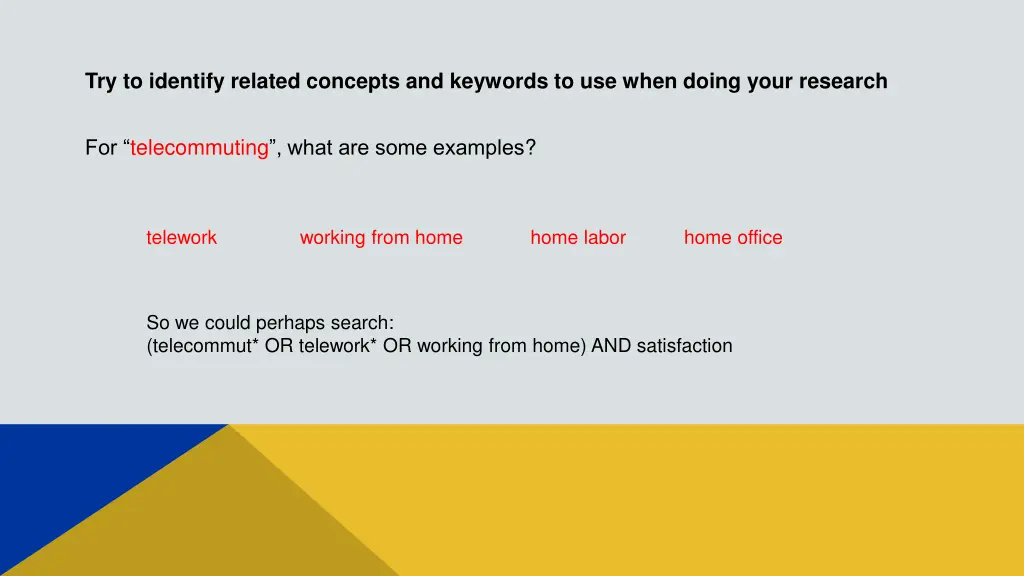 Try to identify related concepts and keywords to use when doing your research

For “telecommuting”, what are some examples?

telework working from home home labor home office

So we could perhaps search:
(telecommut* OR telework* OR working from home) AND satisfaction